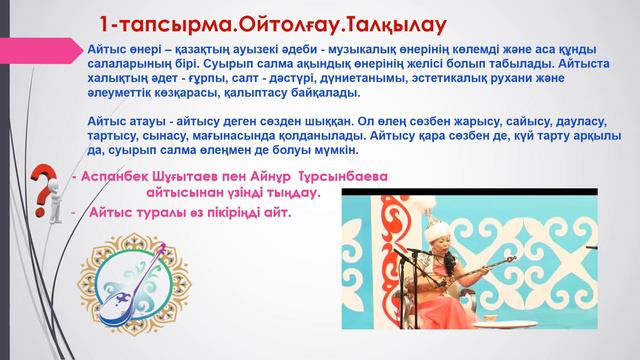 1-тапсырма.Ойтолғау.Талқылау

Айтыс өнері – қазақтың ауызекі әдеби - музыкалық өнерінің көлемді және аса құнды салаларының бірі. Суырып салма ақындық өнерінің желісі болып табылады. Айтыста халықтың әдет - ғұрпы, салт - дәстүрі, дүниетанымы, эстетикалық рухани және әлеуметтік көзқарасы, қалыптасу байқалады.

Айтыс атауы - айтысу деген сөзден шыққан. Ол өлең сөзбен жарысу, сайысу, дауласу, тартысу, сынасу, мағынасында қолданылады. Айтысу қара сөзбен де, күй тарту арқылы да, суырып салма өлеңмен де болуы мүмкін.

- Аспанбек Шұғытаев пен Айнұр Тұрсынбаева айтысынан үзінді тыңдау.

- Айтыс туралы өз пікіріңді айт.